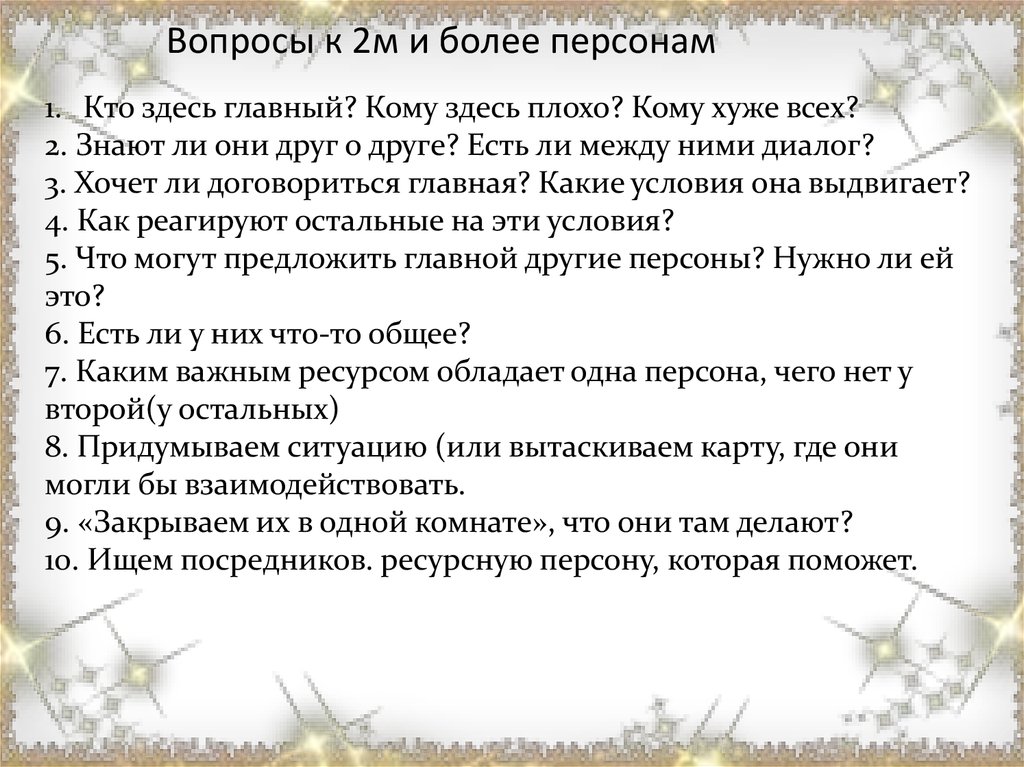 Вопросы к 2м и более персонам

1. Кто здесь главный? Кому здесь плохо? Кому хуже всех?
2. Знают ли они друг о друге? Есть ли между ними диалог?
3. Хочет ли договориться главная? Какие условия она выдвигает?
4. Как реагируют остальные на эти условия?
5. Что могут предложить главной другие персоны? Нужно ли ей это?
6. Есть ли у них что-то общее?
7. Каким важным ресурсом обладает одна персона, чего нет у второй(у остальных)
8. Придумываем ситуацию (или вытаскиваем карту, где они могли бы взаимодействовать.
9. «Закрываем их в одной комнате», что они там делают?
10. Ищем посредников. ресурсную персону, которая поможет.